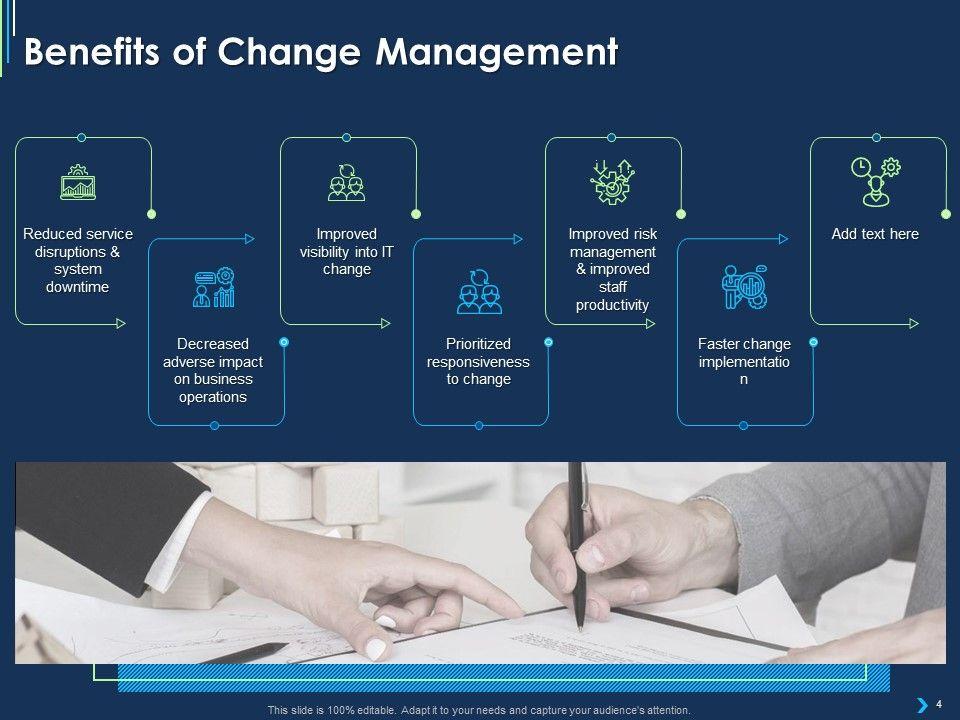 Benefits of Change Management

Reduced service disruptions & system downtime

Decreased adverse impact on business operations

Improved visibility into IT change

Prioritized responsiveness to change

Improved risk management & improved staff productivity

Faster change implementatio n

Add text here

This slide is 100% editable. Adapt it to your needs and capture your audience's attention.

4